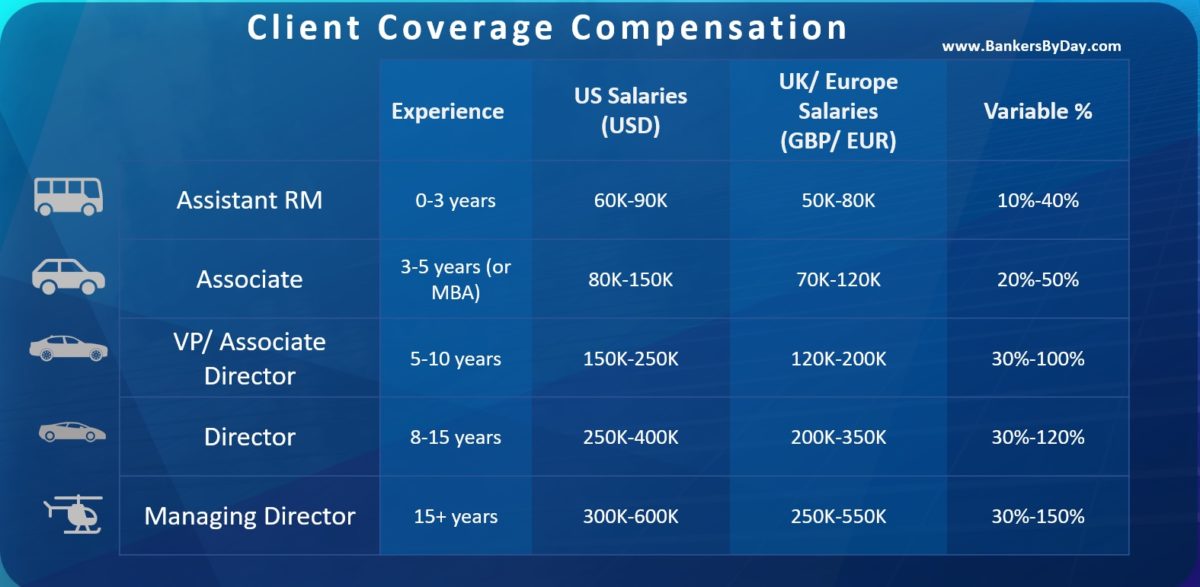 Client Coverage Compensation

www.BankersByDay.com

| | Experience | US Salaries (USD) | UK/ Europe Salaries (GBP/ EUR) | Variable % |
|---|---|---|---|---|
| Assistant RM | 0-3 years | 60K-90K | 50K-80K | 10%-40% |
| Associate | 3-5 years (or MBA) | 80K-150K | 70K-120K | 20%-50% |
| VP/ Associate Director | 5-10 years | 150K-250K | 120K-200K | 30%-100% |
| Director | 8-15 years | 250K-400K | 200K-350K | 30%-120% |
| Managing Director | 15+ years | 300K-600K | 250K-550K | 30%-150% |